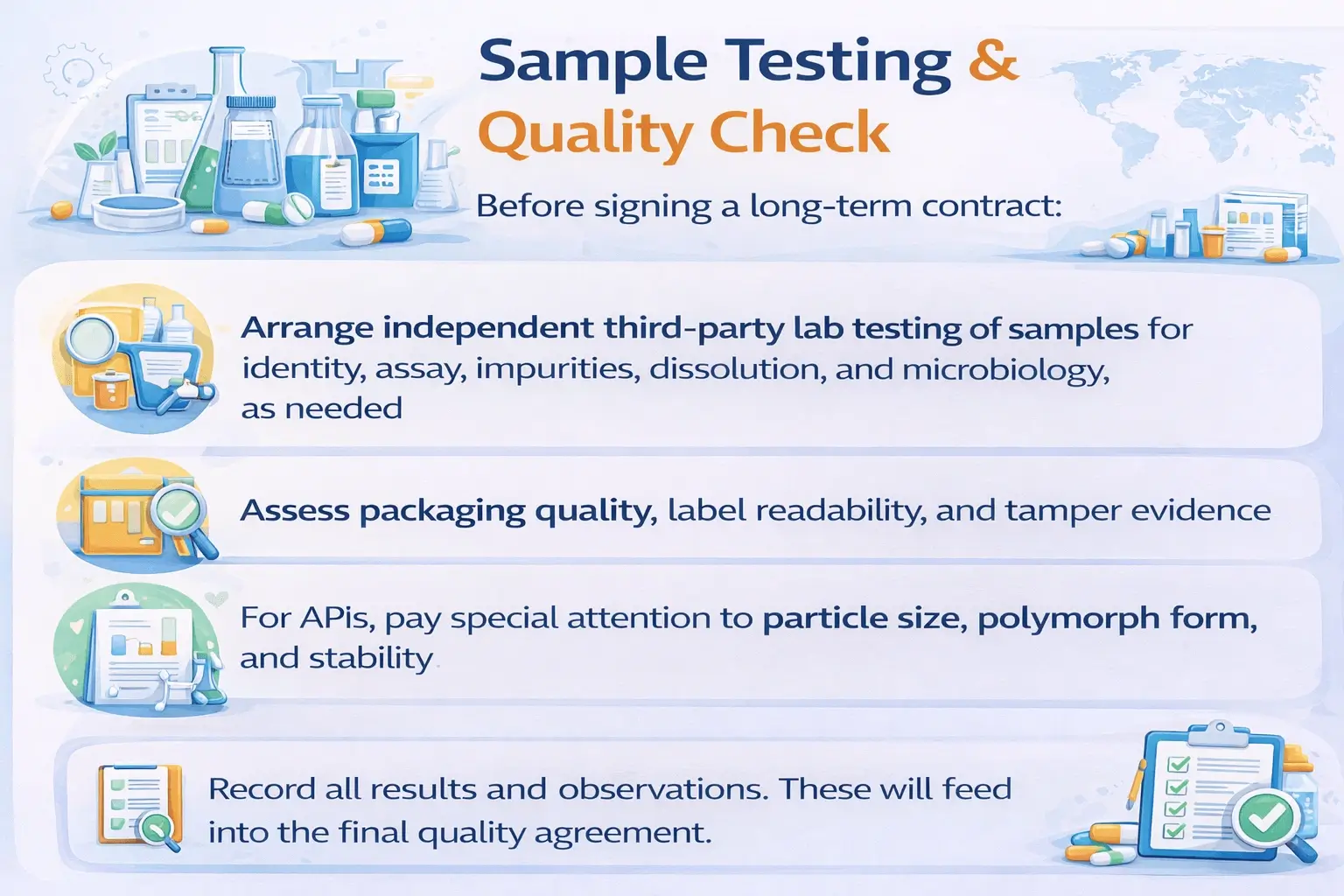 Sample Testing & Quality Check

Before signing a long-term contract:

Arrange independent third-party lab testing of samples for identity, assay, impurities, dissolution, and microbiology, as needed

Assess packaging quality, label readability, and tamper evidence

For APIs, pay special attention to particle size, polymorph form, and stability

Record all results and observations. These will feed into the final quality agreement.